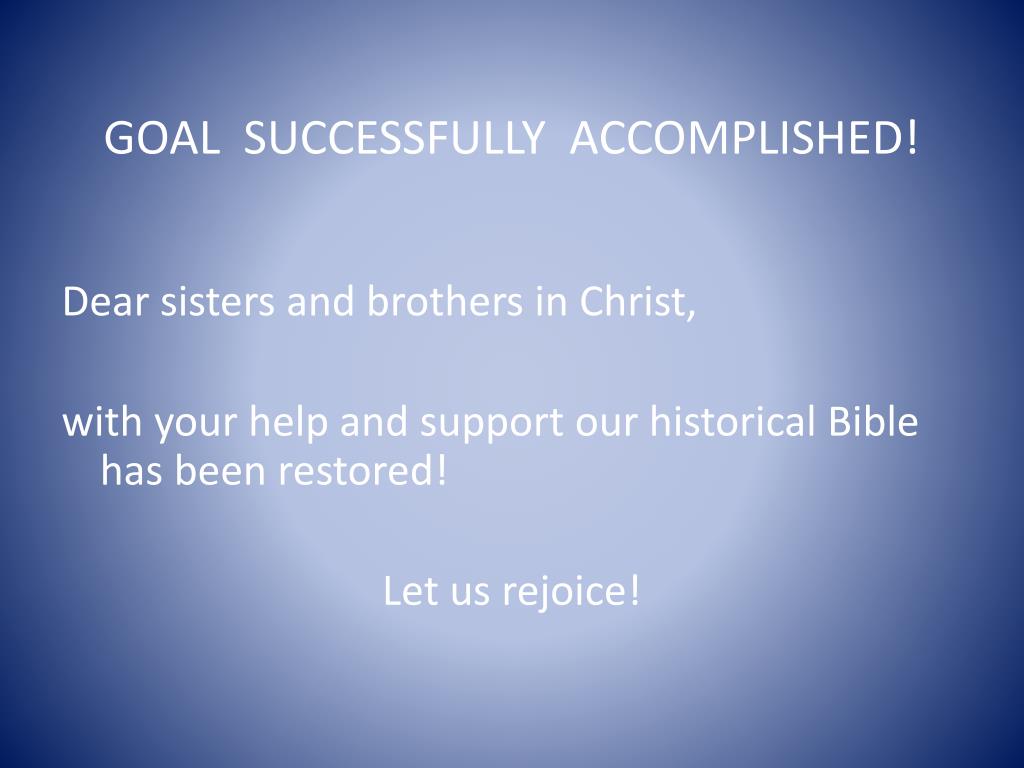 GOAL SUCCESSFULLY ACCOMPLISHED!

Dear sisters and brothers in Christ,

with your help and support our historical Bible has been restored!

Let us rejoice!